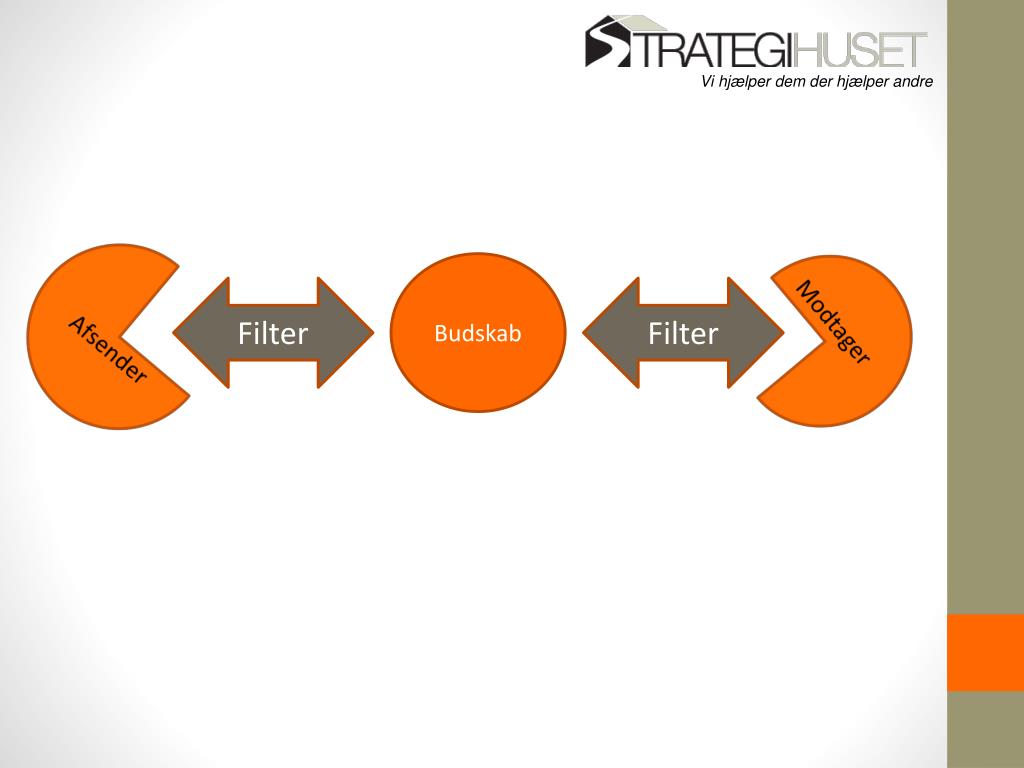 STRATEGIHUSET
Vi hjælper dem der hjælper andre

Afsender

Filter

Budskab

Filter

Modtager